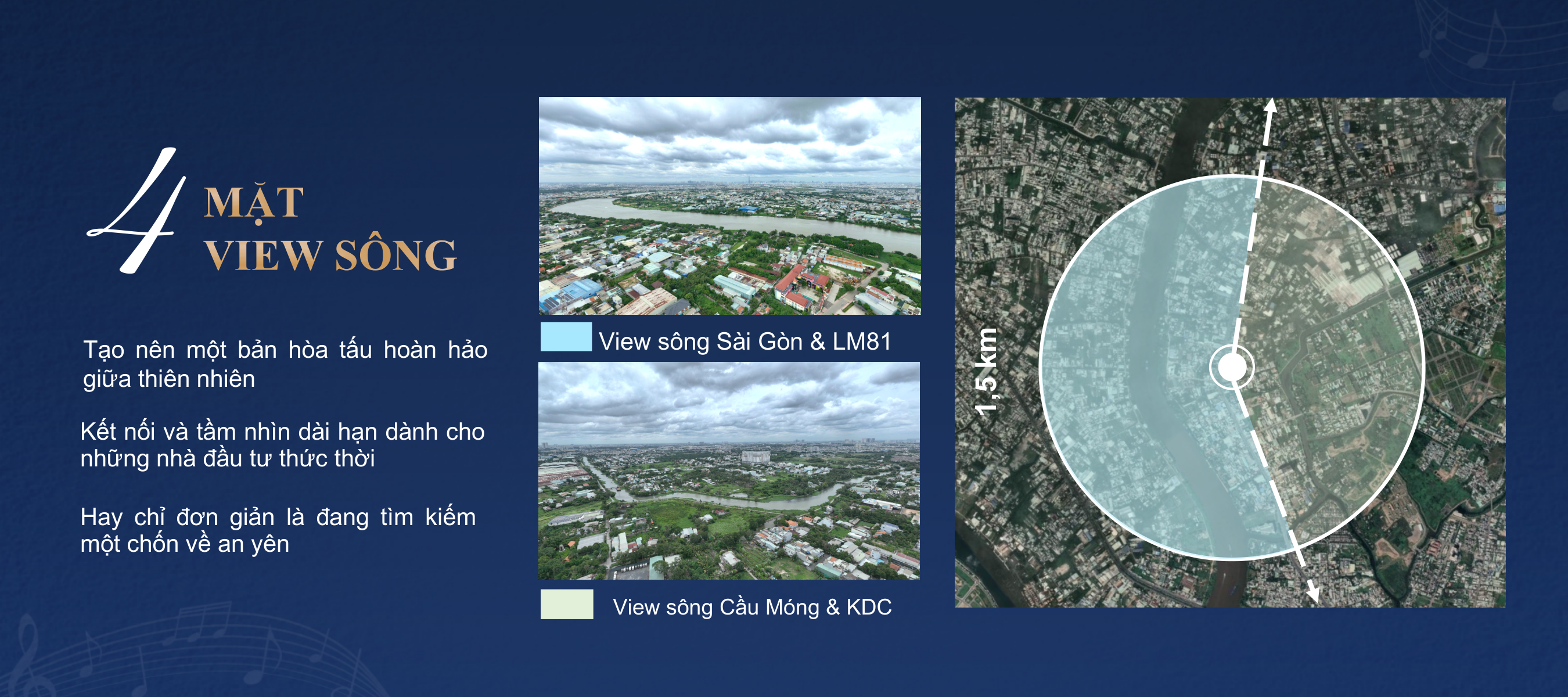 4 MẶT VIEW SÔNG

Tạo nên một bản hòa tấu hoàn hảo giữa thiên nhiên

Kết nối và tầm nhìn dài hạn dành cho những nhà đầu tư thức thời

Hay chỉ đơn giản là đang tìm kiếm một chốn về an yên

View sông Sài Gòn & LM81

View sông Cầu Móng & KDC

1,5 km